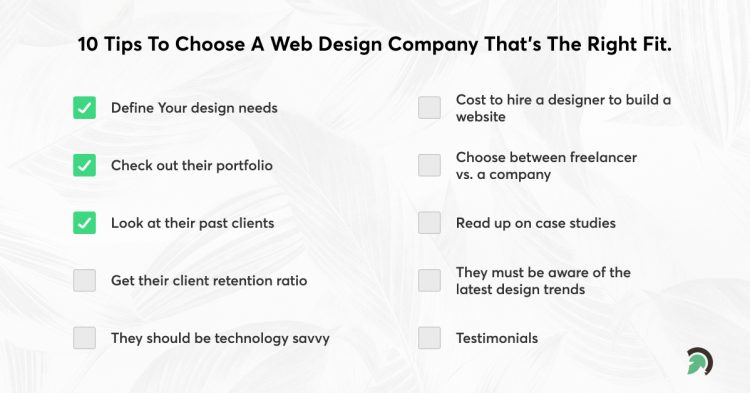 10 Tips To Choose A Web Design Company That's The Right Fit.

Define Your design needs

Check out their portfolio

Look at their past clients

Get their client retention ratio

They should be technology savvy

Cost to hire a designer to build a website

Choose between freelancer vs. a company

Read up on case studies

They must be aware of the latest design trends

Testimonials